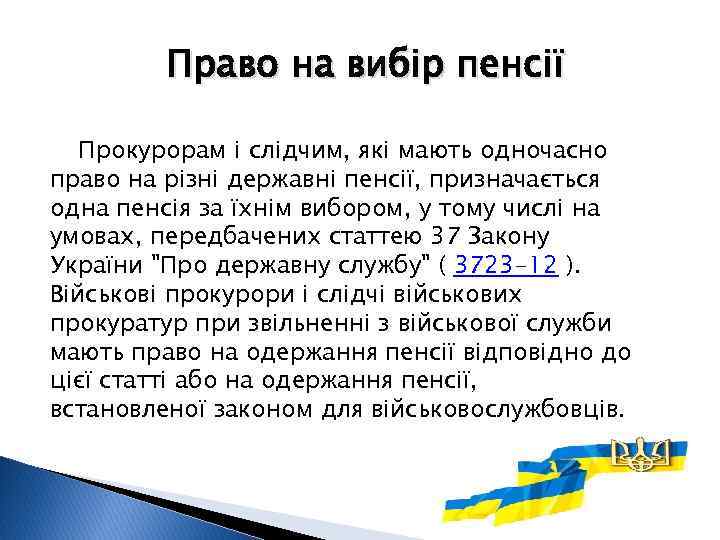 Право на вибір пенсії

Прокурорам і слідчим, які мають одночасно право на різні державні пенсії, призначається одна пенсія за їхнім вибором, у тому числі на умовах, передбачених статтею 37 Закону України "Про державну службу" ( 3723-12 ). Військові прокурори і слідчі військових прокуратур при звільненні з військової служби мають право на одержання пенсії відповідно до цієї статті або на одержання пенсії, встановленої законом для військовослужбовців.